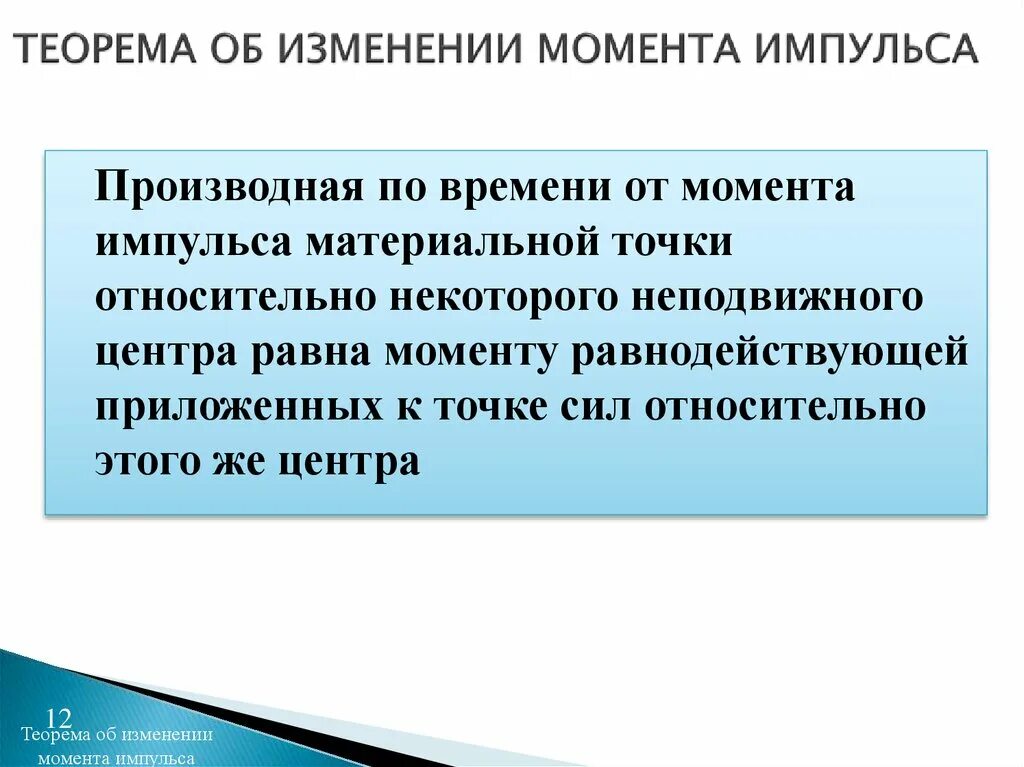 ТЕОРЕМА ОБ ИЗМЕНЕНИИ МОМЕНТА ИМПУЛЬСА

Производная по времени от момента импульса материальной точки относительно некоторого неподвижного центра равна моменту равнодействующей приложенных к точке сил относительно этого же центра

12

Теорема об изменении момента импульса